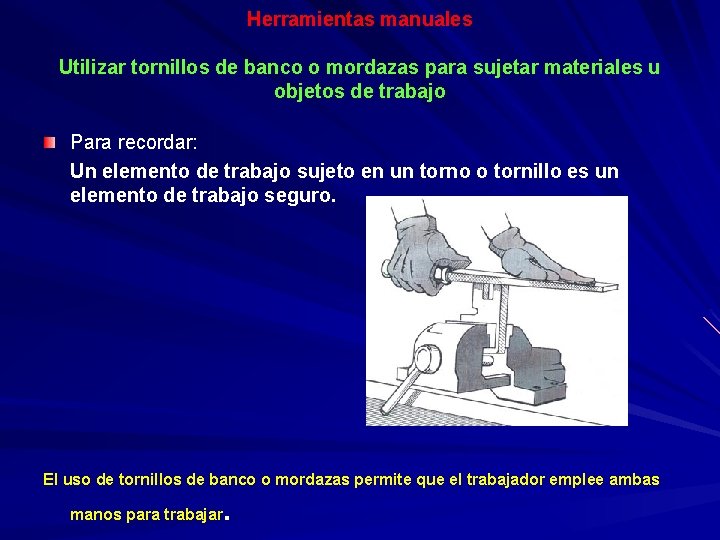 Herramientas manuales

Utilizar tornillos de banco o mordazas para sujetar materiales u objetos de trabajo

Para recordar:

Un elemento de trabajo sujeto en un torno o tornillo es un elemento de trabajo seguro.

El uso de tornillos de banco o mordazas permite que el trabajador emplee ambas manos para trabajar.